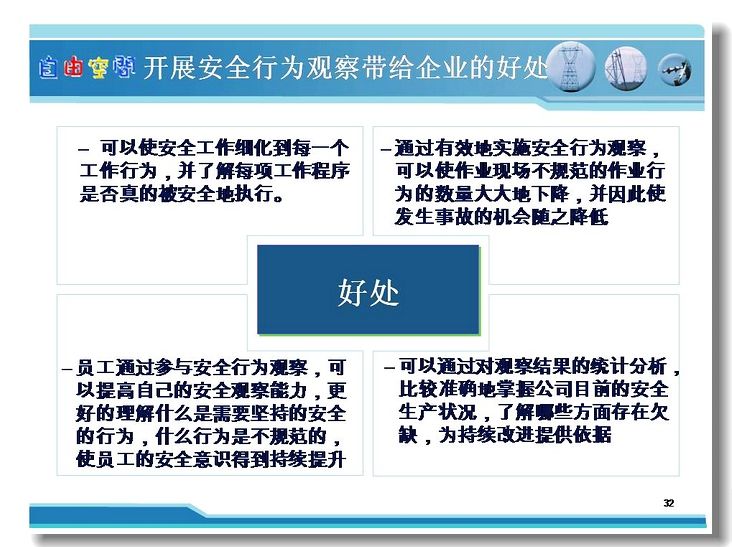 自由空间 开展安全行为观察带给企业的好处

– 可以使安全工作细化到每一个工作行为，并了解每项工作程序是否真的被安全地执行。

–通过有效地实施安全行为观察，可以使作业现场不规范的作业行为的数量大大地下降，并因此使发生事故的机会随之降低

好处

–员工通过参与安全行为观察，可以提高自己的安全观察能力，更好的理解什么是需要坚持的安全的行为，什么行为是不规范的，使员工的安全意识得到持续提升

–可以通过对观察结果的统计分析，比较准确地掌握公司目前的安全生产状况，了解哪些方面存在欠缺，为持续改进提供依据

32